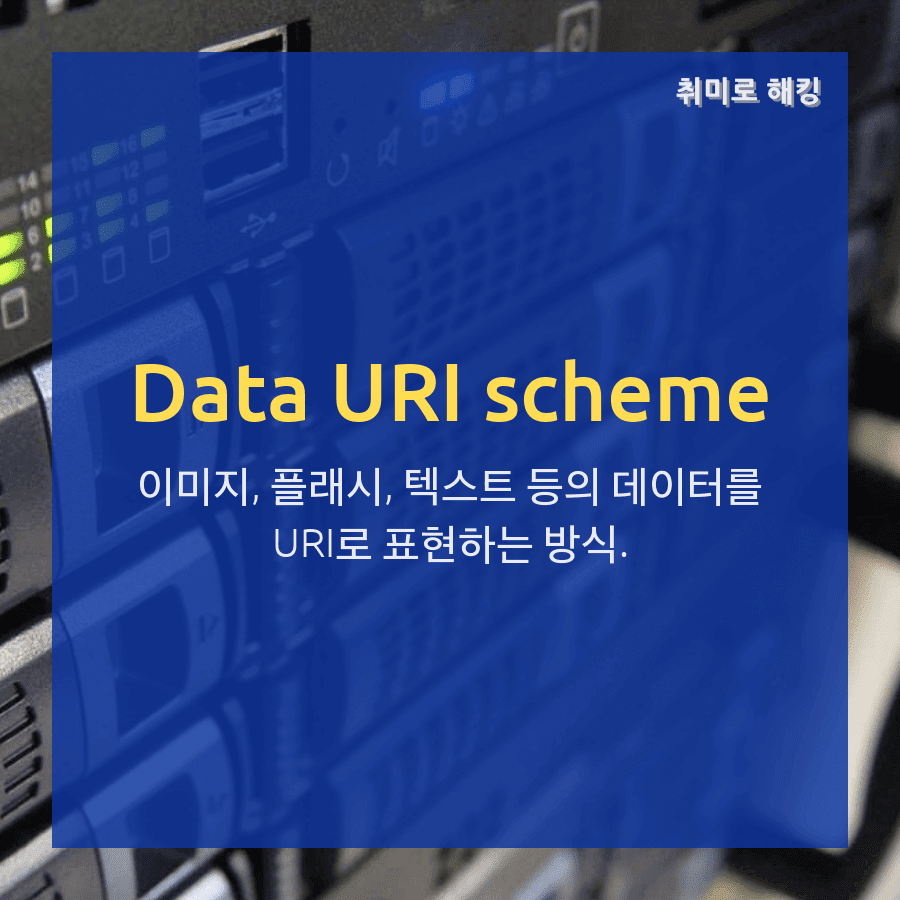 취미로 해킹

Data URI scheme

이미지, 플래시, 텍스트 등의 데이터를 URI로 표현하는 방식.